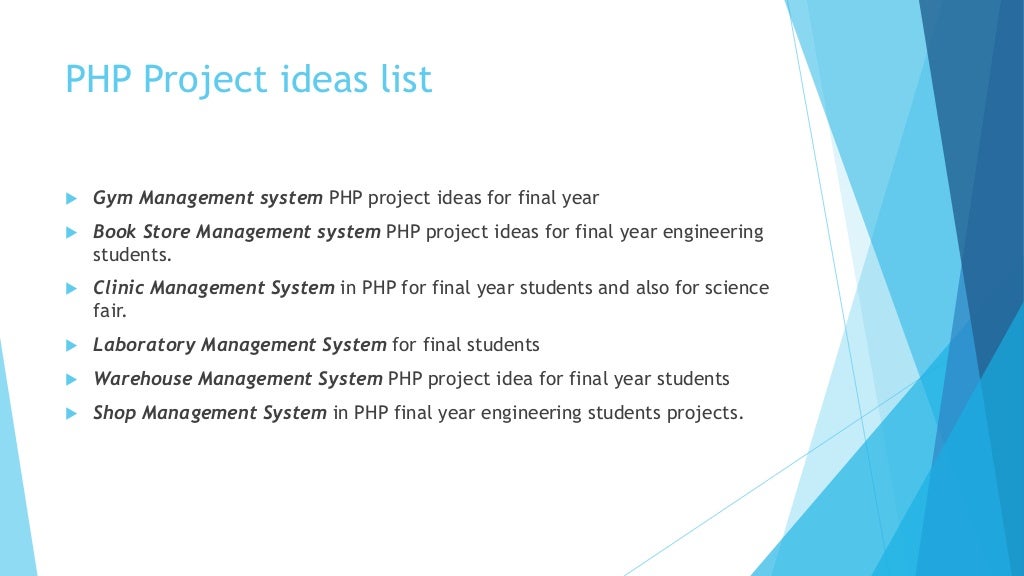 PHP Project ideas list

Gym Management system PHP project ideas for final year

Book Store Management system PHP project ideas for final year engineering students.

Clinic Management System in PHP for final year students and also for science fair.

Laboratory Management System for final students

Warehouse Management System PHP project idea for final year students

Shop Management System in PHP final year engineering students projects.